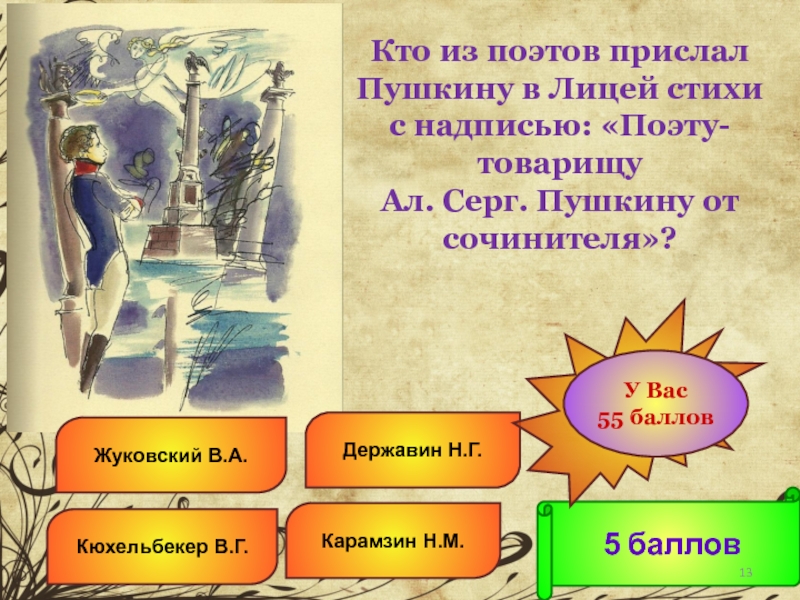 Кто из поэтов прислал Пушкину в Лицей стихи с надписью: «Поэту-товарищу Ал. Серг. Пушкину от сочинителя»?

У Вас
55 баллов

Жуковский В.А.

Державин Н.Г.

Кюхельбекер В.Г.

Карамзин Н.М.

5 баллов

13